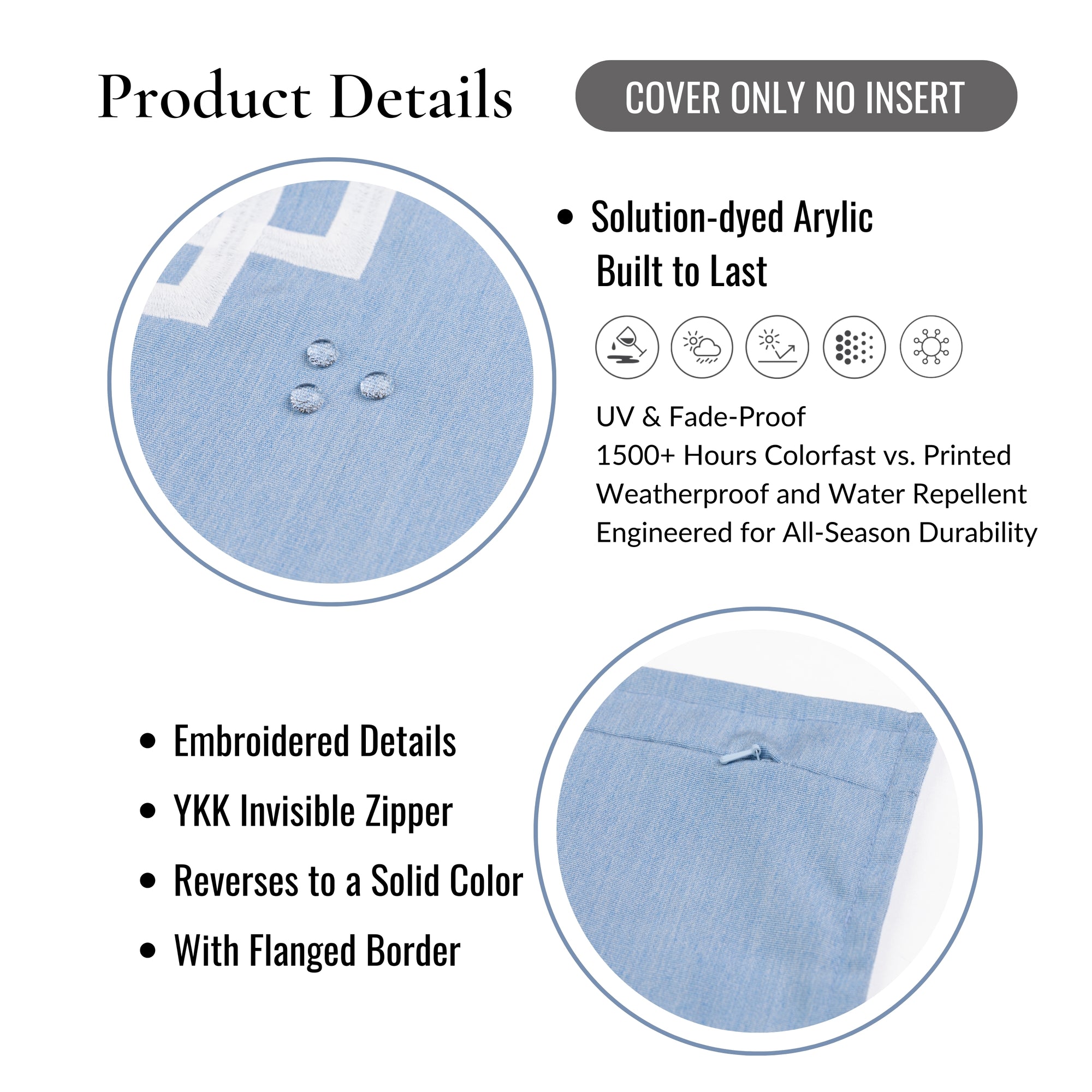 Product Details

COVER ONLY NO INSERT

• Solution-dyed Arylic
Built to Last

UV & Fade-Proof
1500+ Hours Colorfast vs. Printed
Weatherproof and Water Repellent
Engineered for All-Season Durability

• Embroidered Details
• YKK Invisible Zipper
• Reverses to a Solid Color
• With Flanged Border